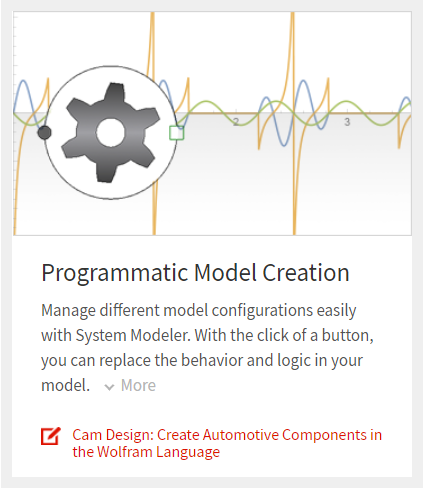 2

3

Programmatic Model Creation

Manage different model configurations easily with System Modeler. With the click of a button, you can replace the behavior and logic in your model. More

Cam Design: Create Automotive Components in the Wolfram Language